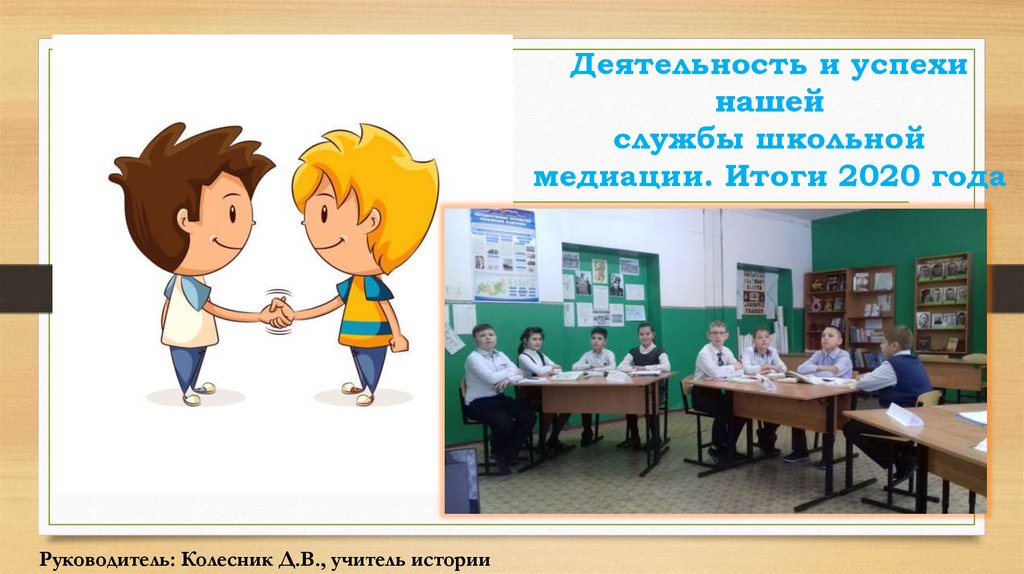 Деятельность и успехи нашей службы школьной медиации. Итоги 2020 года

Руководитель: Колесник Д.В., учитель истории